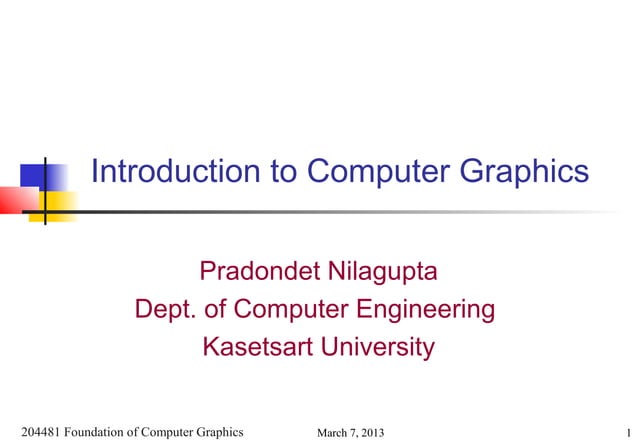 Introduction to Computer Graphics

Pradondet Nilagupta
Dept. of Computer Engineering
Kasetsart University

204481 Foundation of Computer Graphics

March 7, 2013

1